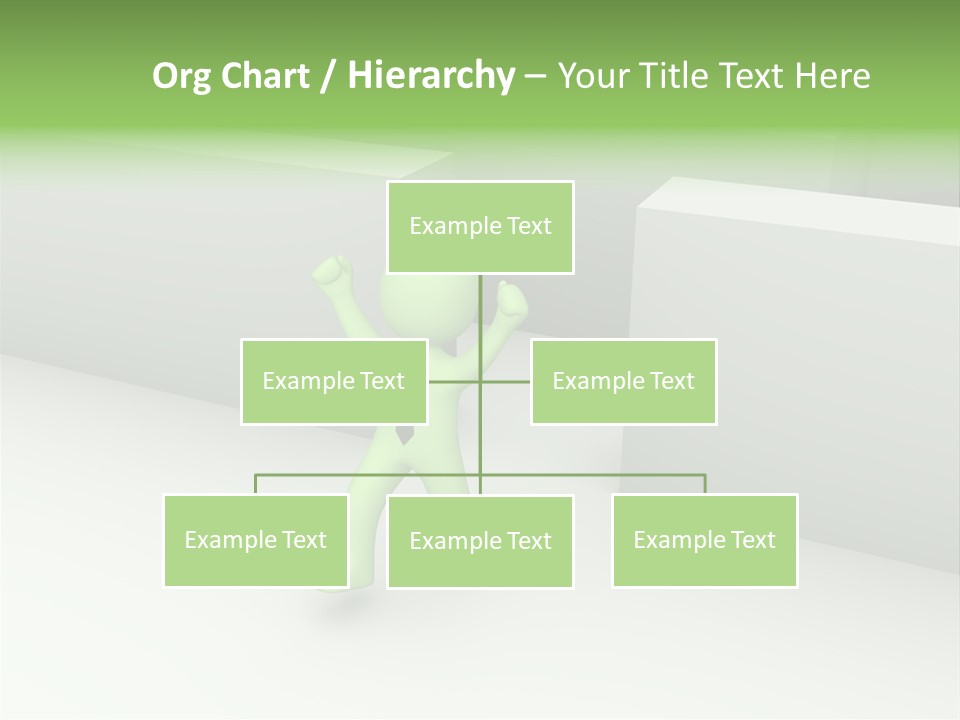 Org Chart / Hierarchy – Your Title Text Here

Example Text

Example Text

Example Text

Example Text

Example Text

Example Text